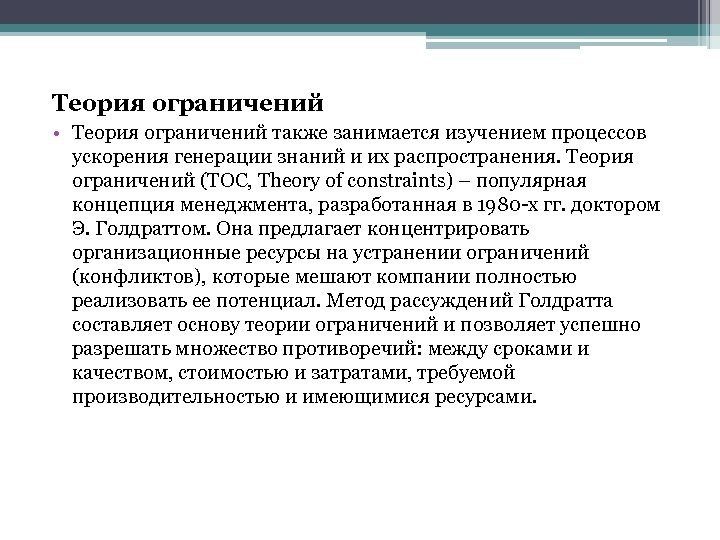 Теория ограничений

• Теория ограничений также занимается изучением процессов ускорения генерации знаний и их распространения. Теория ограничений (TOC, Theory of constraints) – популярная концепция менеджмента, разработанная в 1980-х гг. доктором Э. Голдраттом. Она предлагает концентрировать организационные ресурсы на устранении ограничений (конфликтов), которые мешают компании полностью реализовать ее потенциал. Метод рассуждений Голдратта составляет основу теории ограничений и позволяет успешно разрешать множество противоречий: между сроками и качеством, стоимостью и затратами, требуемой производительностью и имеющимися ресурсами.